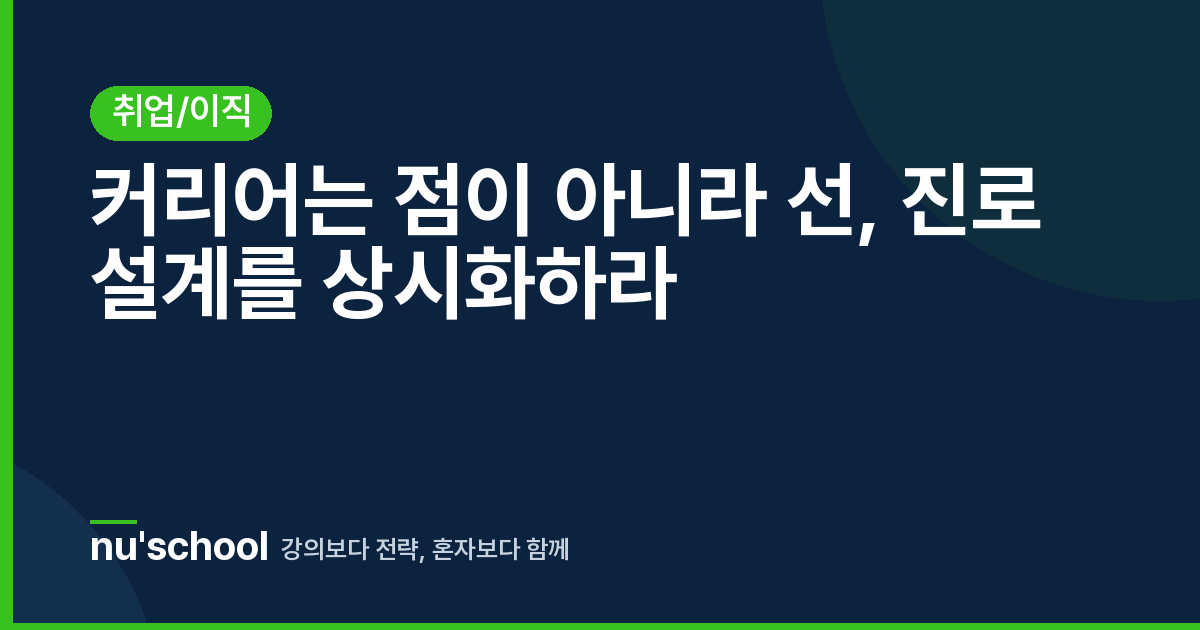 취업/이직

커리어는 점이 아니라 선, 진로 설계를 상시화하라

nu'school 강의보다 전략, 혼자보다 함께